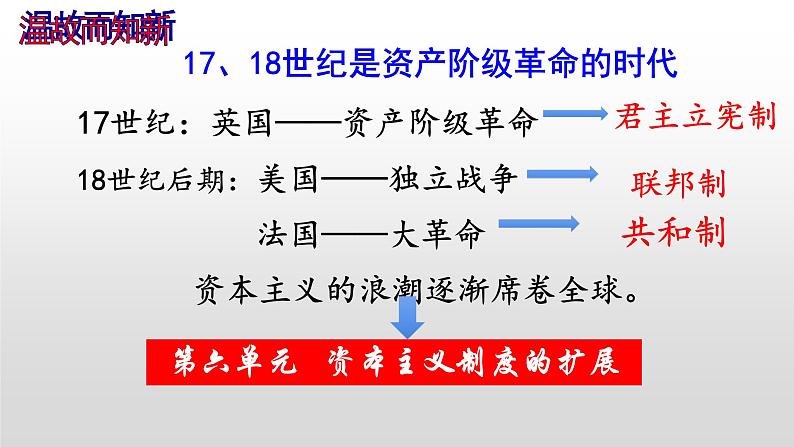 温故而知新

17、18世纪是资产阶级革命的时代

17世纪：英国——资产阶级革命 君主立宪制

18世纪后期：美国——独立战争 联邦制

法国——大革命 共和制

资本主义的浪潮逐渐席卷全球。

第六单元 资本主义制度的扩展